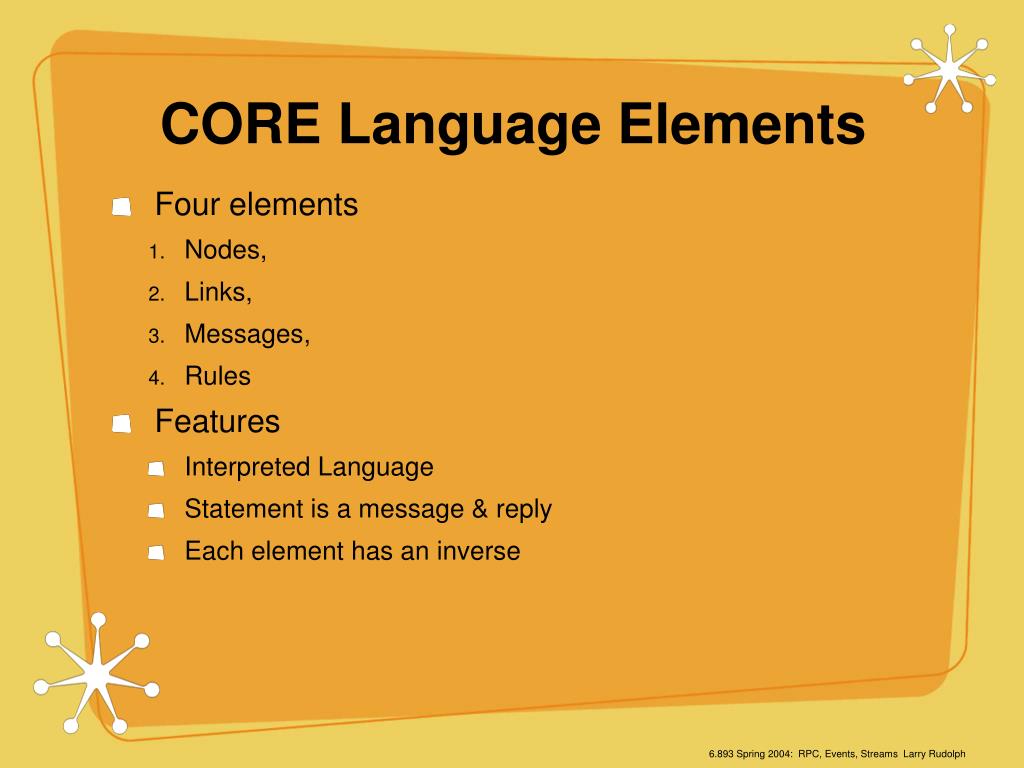 CORE Language Elements

Four elements

1. Nodes,
2. Links,
3. Messages,
4. Rules

Features

Interpreted Language

Statement is a message & reply

Each element has an inverse

6.893 Spring 2004: RPC, Events, Streams Larry Rudolph